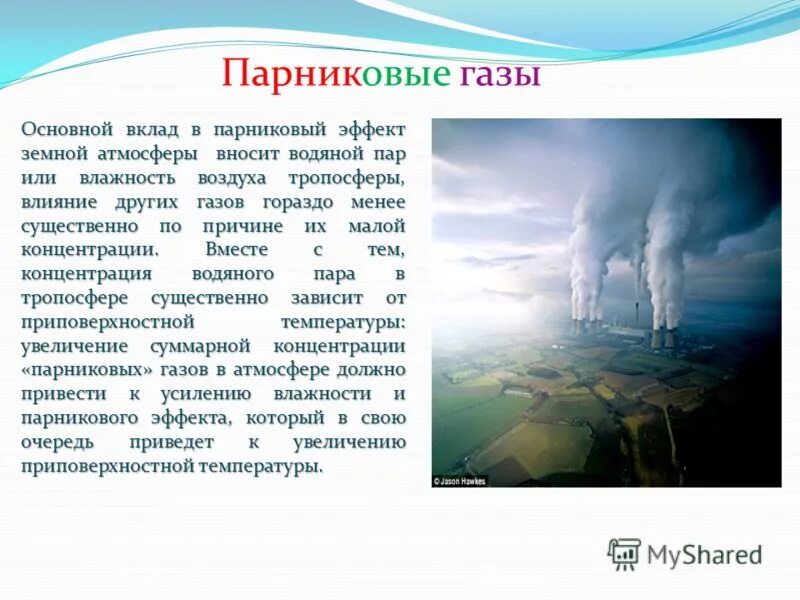 Парниковые газы

Основной вклад в парниковый эффект земной атмосферы вносит водяной пар или влажность воздуха тропосферы, влияние других газов гораздо менее существенно по причине их малой концентрации. Вместе с тем, концентрация водяного пара в тропосфере существенно зависит от приповерхностной температуры: увеличение суммарной концентрации «парниковых» газов в атмосфере должно привести к усилению влажности и парникового эффекта, который в свою очередь приведет к увеличению приповерхностной температуры.

© Jason Hawkes

MyShared